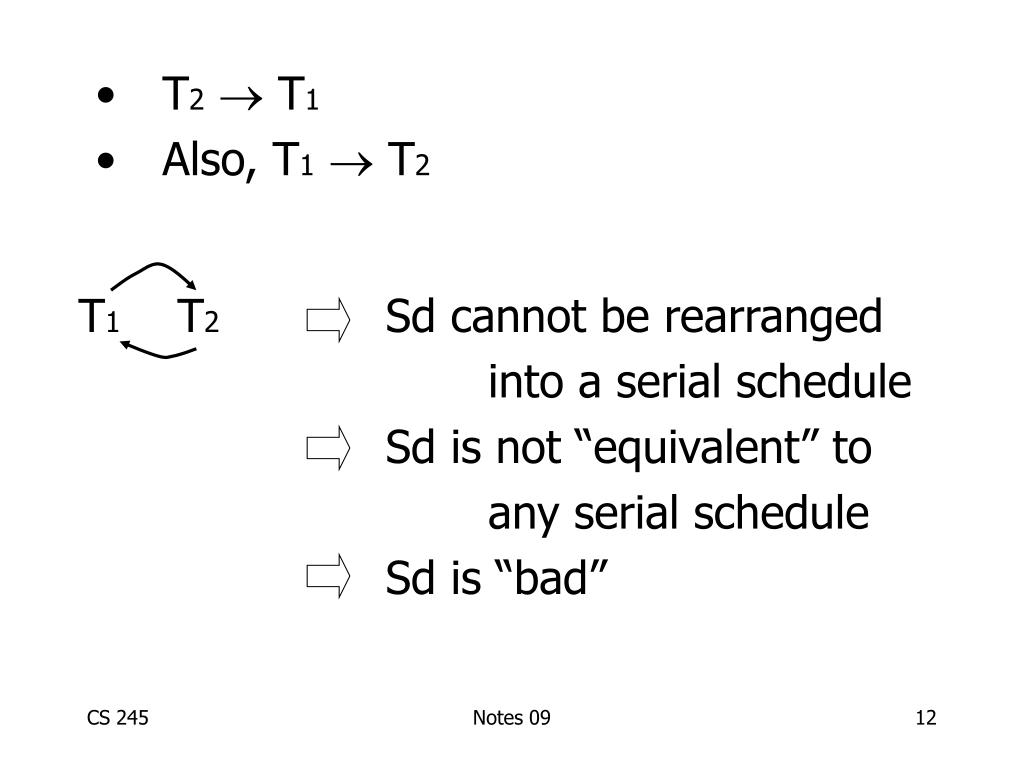 • $T_2 \rightarrow T_1$
• Also, $T_1 \rightarrow T_2$

$T_1$ $T_2$

⇨ Sd cannot be rearranged into a serial schedule
⇨ Sd is not “equivalent” to any serial schedule
⇨ Sd is “bad”

CS 245 Notes 09 12